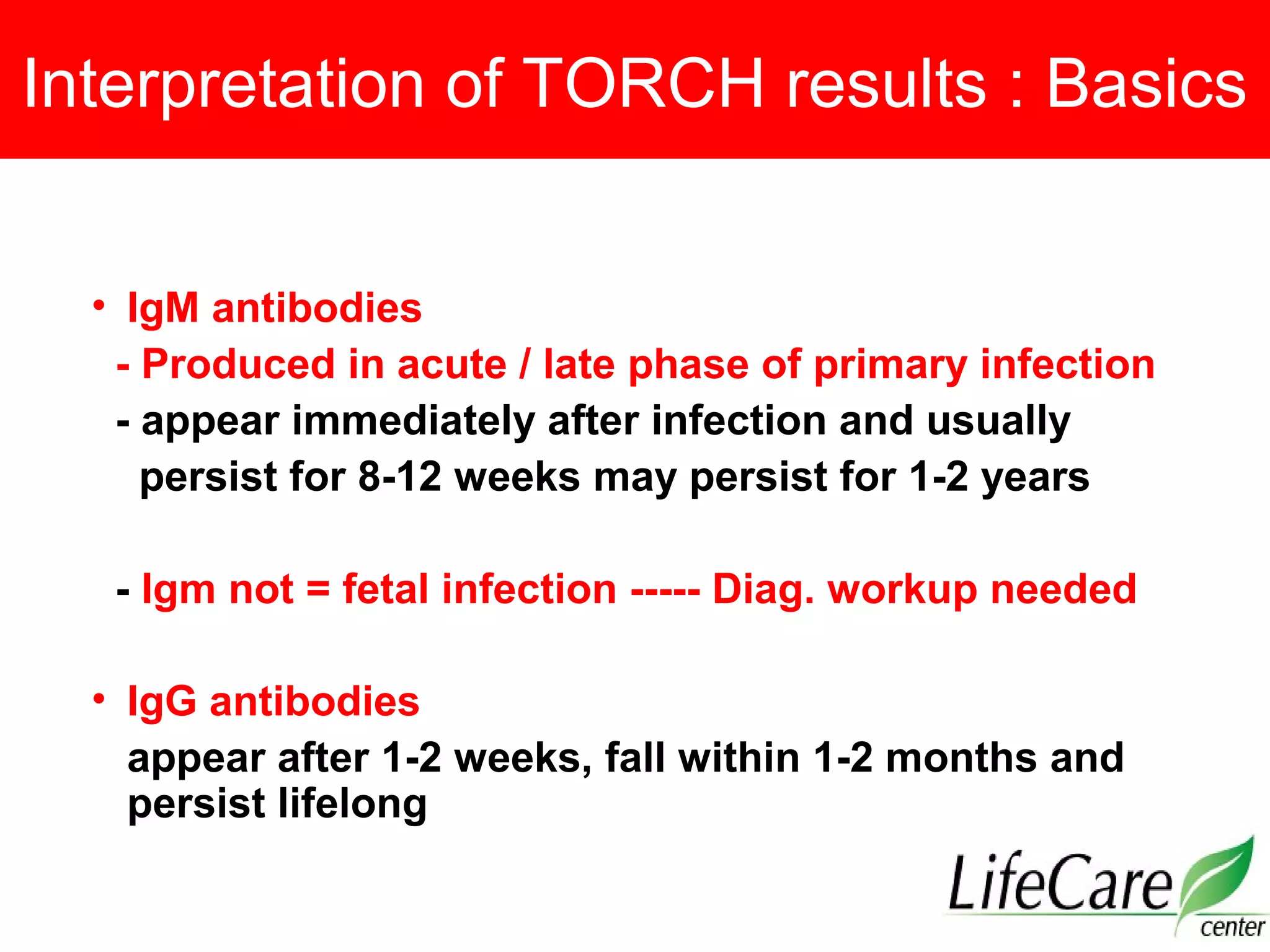 Interpretation of TORCH results : Basics

• IgM antibodies
- Produced in acute / late phase of primary infection
- appear immediately after infection and usually persist for 8-12 weeks may persist for 1-2 years

- Igm not = fetal infection ----- Diag. workup needed

• IgG antibodies
appear after 1-2 weeks, fall within 1-2 months and persist lifelong

LifeCare center